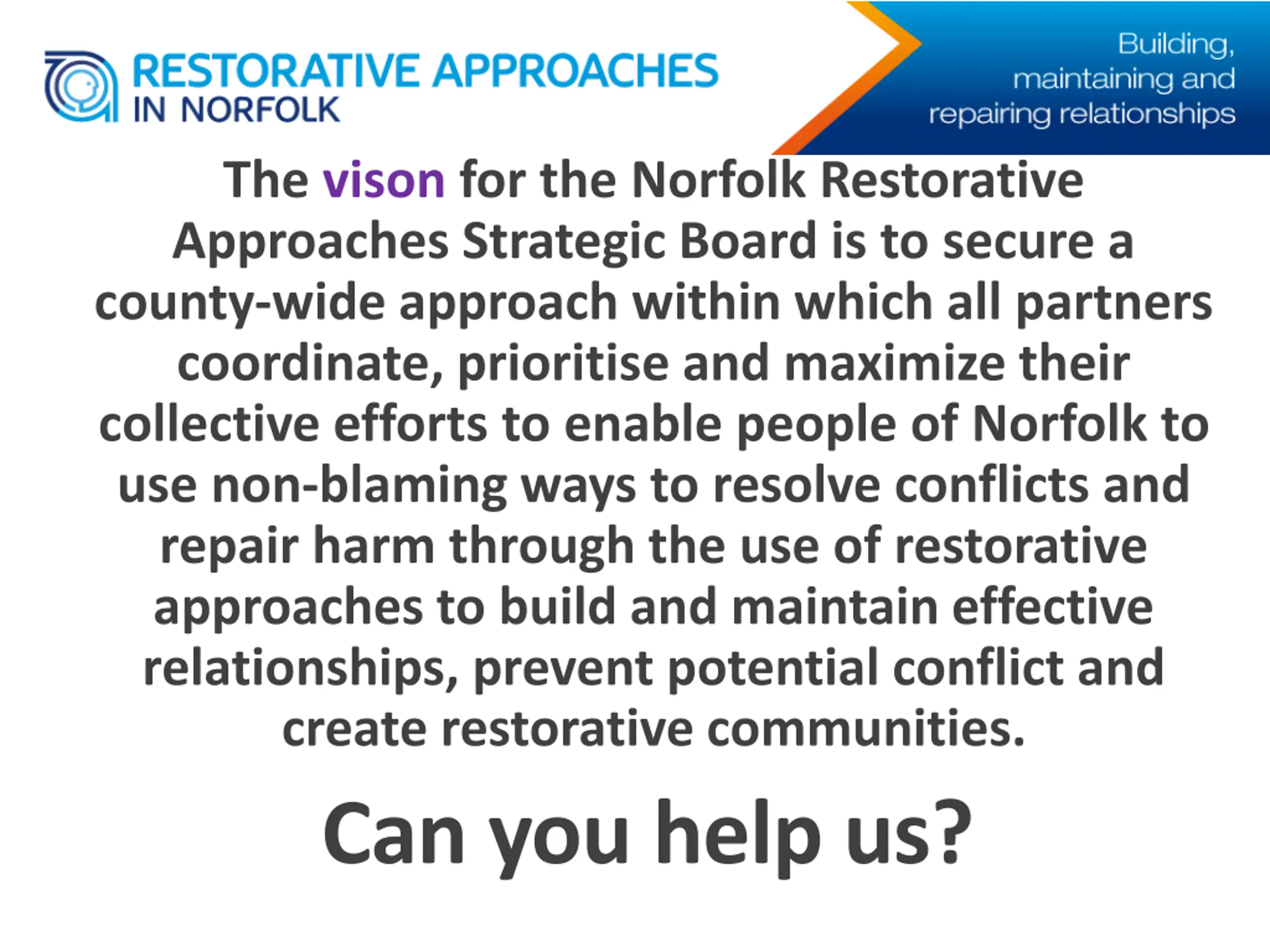 RESTORATIVE APPROACHES IN NORFOLK

Building, maintaining and repairing relationships

The vison for the Norfolk Restorative Approaches Strategic Board is to secure a county-wide approach within which all partners coordinate, prioritise and maximize their collective efforts to enable people of Norfolk to use non-blaming ways to resolve conflicts and repair harm through the use of restorative approaches to build and maintain effective relationships, prevent potential conflict and create restorative communities.

Can you help us?